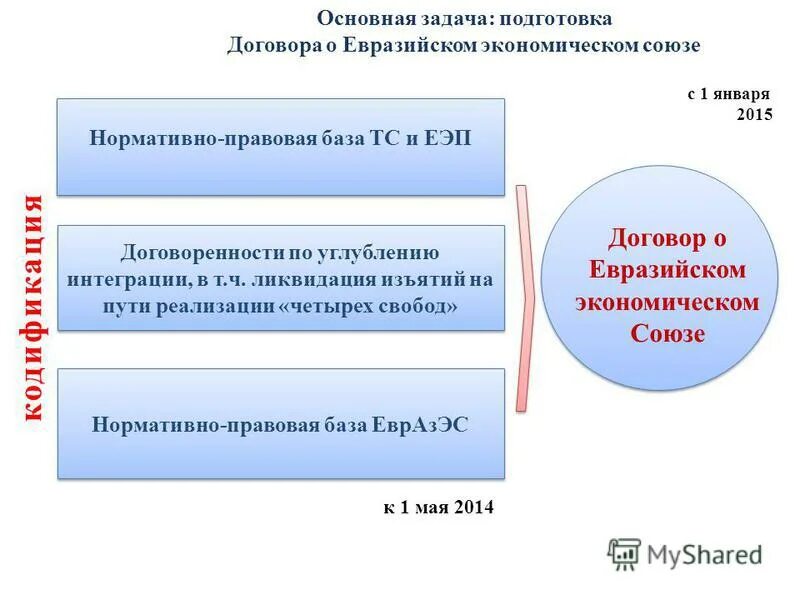 Основная задача: подготовка Договора о Евразийском экономическом союзе

с 1 января 2015

кодификация

Нормативно-правовая база ТС и ЕЭП

Договоренности по углублению интеграции, в т.ч. ликвидация изъятий на пути реализации «четырех свобод»

Нормативно-правовая база ЕврАзЭС

Договор о Евразийском экономическом Союзе

к 1 мая 2014

MyShared